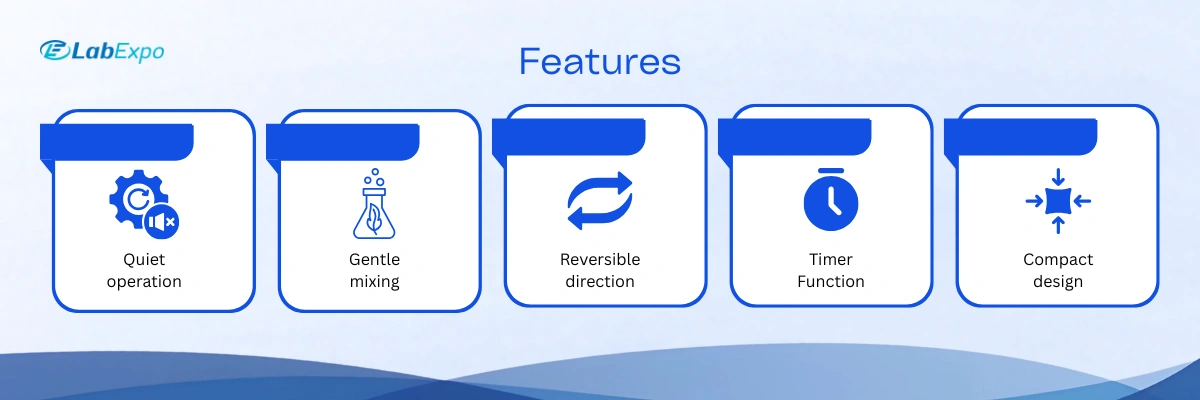 LabExpo

Features

Quiet operation

Gentle mixing

Reversible direction

Timer Function

Compact design